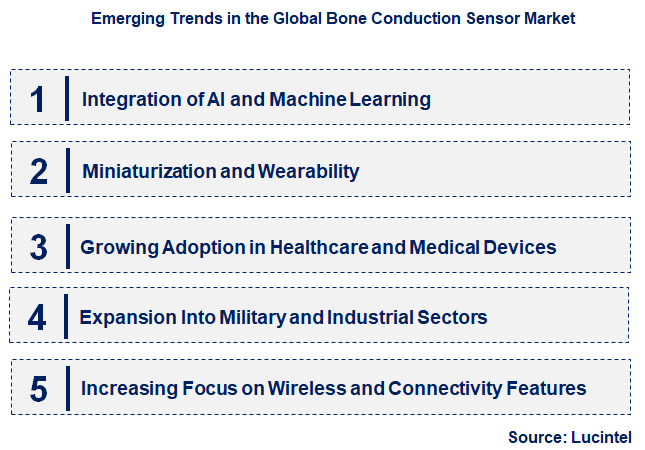 Emerging Trends in the Global Bone Conduction Sensor Market

1 Integration of AI and Machine Learning

2 Miniaturization and Wearability

3 Growing Adoption in Healthcare and Medical Devices

4 Expansion Into Military and Industrial Sectors

5 Increasing Focus on Wireless and Connectivity Features

Source: Lucintel